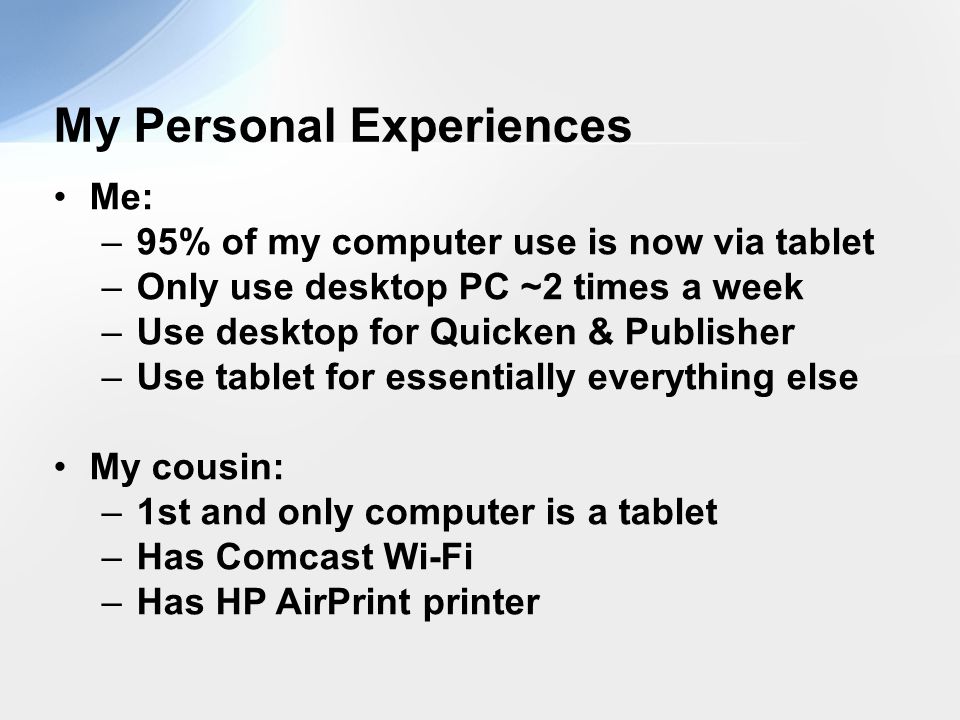 My Personal Experiences

• Me:
– 95% of my computer use is now via tablet
– Only use desktop PC ~2 times a week
– Use desktop for Quicken & Publisher
– Use tablet for essentially everything else

• My cousin:
– 1st and only computer is a tablet
– Has Comcast Wi-Fi
– Has HP AirPrint printer